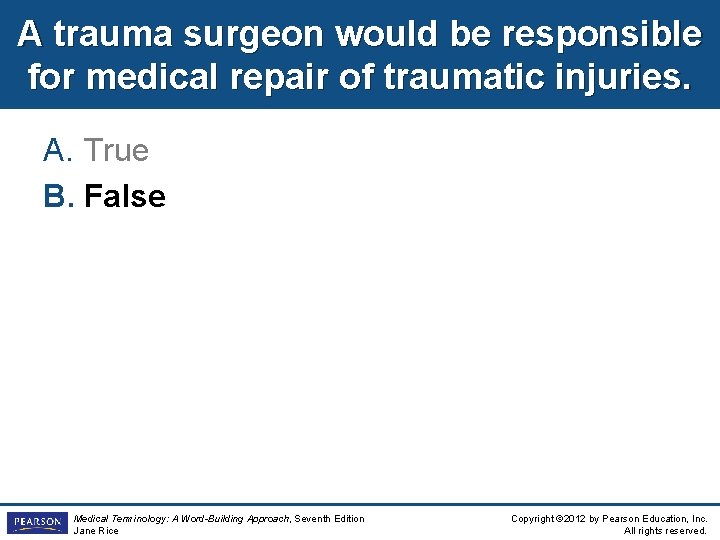 A trauma surgeon would be responsible for medical repair of traumatic injuries.

A. True

B. False

PEARSON

Medical Terminology: A Word-Building Approach, Seventh Edition
Jane Rice

Copyright ©2012 by Pearson Education, Inc.
All rights reserved.